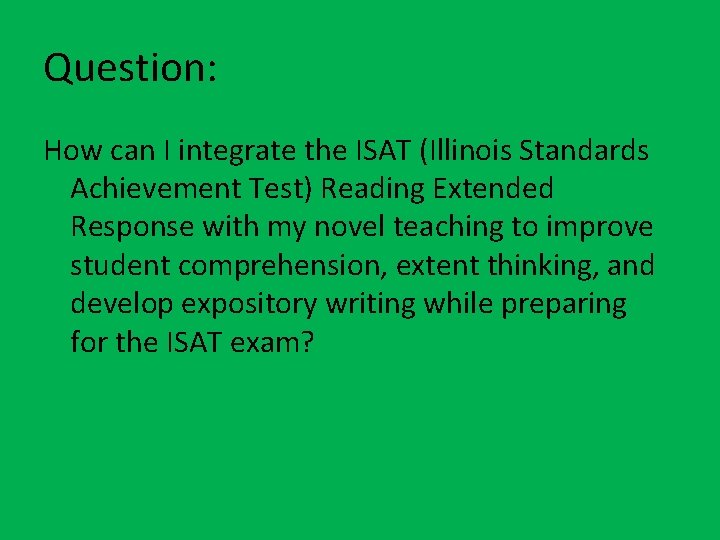 Question:

How can I integrate the ISAT (Illinois Standards Achievement Test) Reading Extended Response with my novel teaching to improve student comprehension, extent thinking, and develop expository writing while preparing for the ISAT exam?